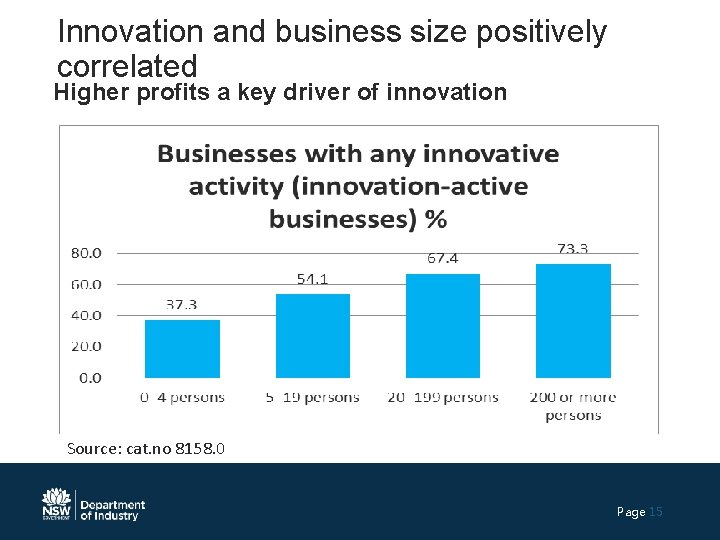 Innovation and business size positively correlated

Higher profits a key driver of innovation

Businesses with any innovative activity (innovation-active businesses) %

80.0
60.0
40.0
20.0
0.0

37.3
54.1
67.4
73.3

0 4 persons
5 19 persons
20 199 persons
200 or more persons

Source: cat.no 8158.0

NSW GOVERNMENT
Department of Industry

Page 15